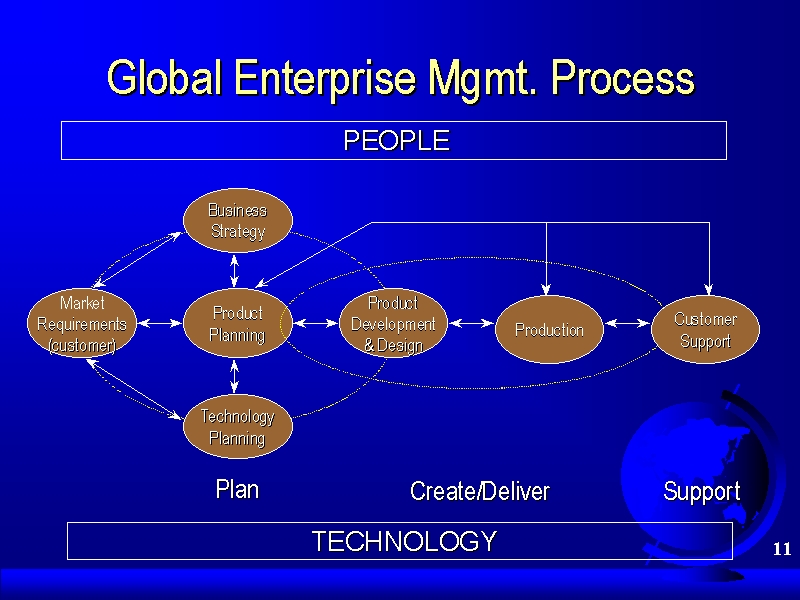 Global Enterprise Mgmt. Process

PEOPLE

Business Strategy

Market Requirements (customer)

Product Planning

Product Development & Design

Production

Customer Support

Technology Planning

Plan

Create/Deliver

Support

TECHNOLOGY

11